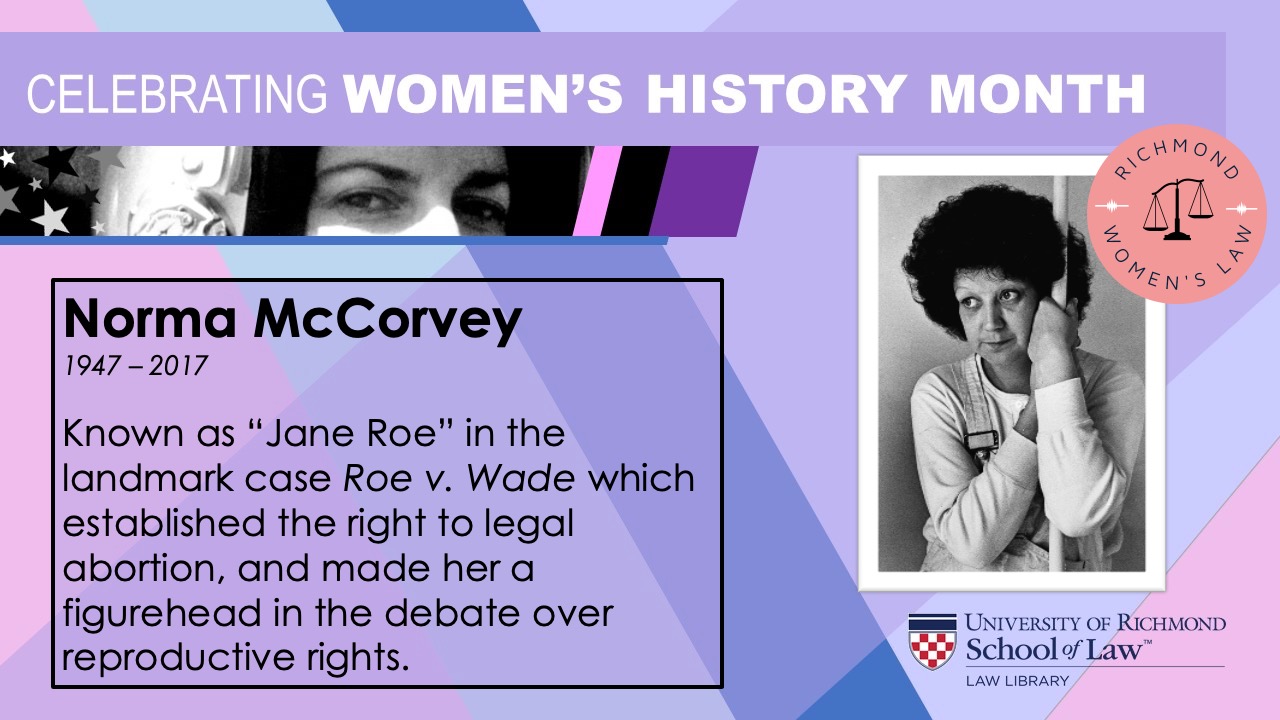 CELEBRATING WOMEN'S HISTORY MONTH

RICHMOND WOMEN'S LAW

Norma McCorvey
1947 – 2017

Known as "Jane Roe" in the landmark case Roe v. Wade which established the right to legal abortion, and made her a figurehead in the debate over reproductive rights.

UNIVERSITY OF RICHMOND
School of Law™
LAW LIBRARY